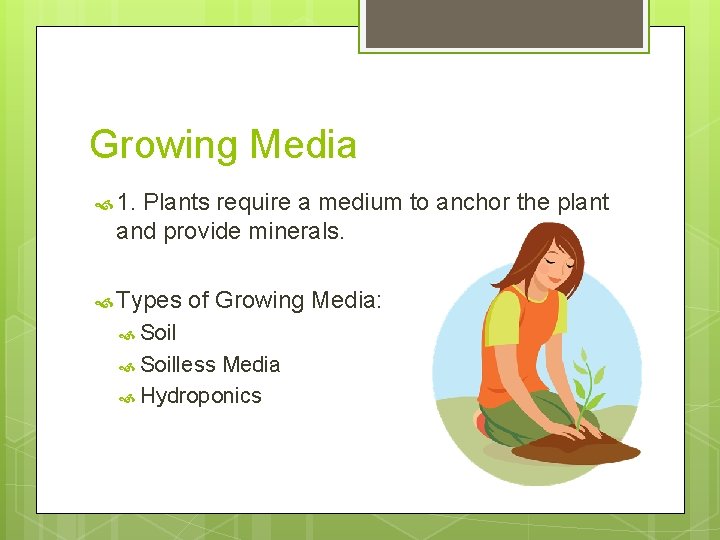 Growing Media

1. Plants require a medium to anchor the plant and provide minerals.

Types of Growing Media:
Soil
Soilless Media
Hydroponics